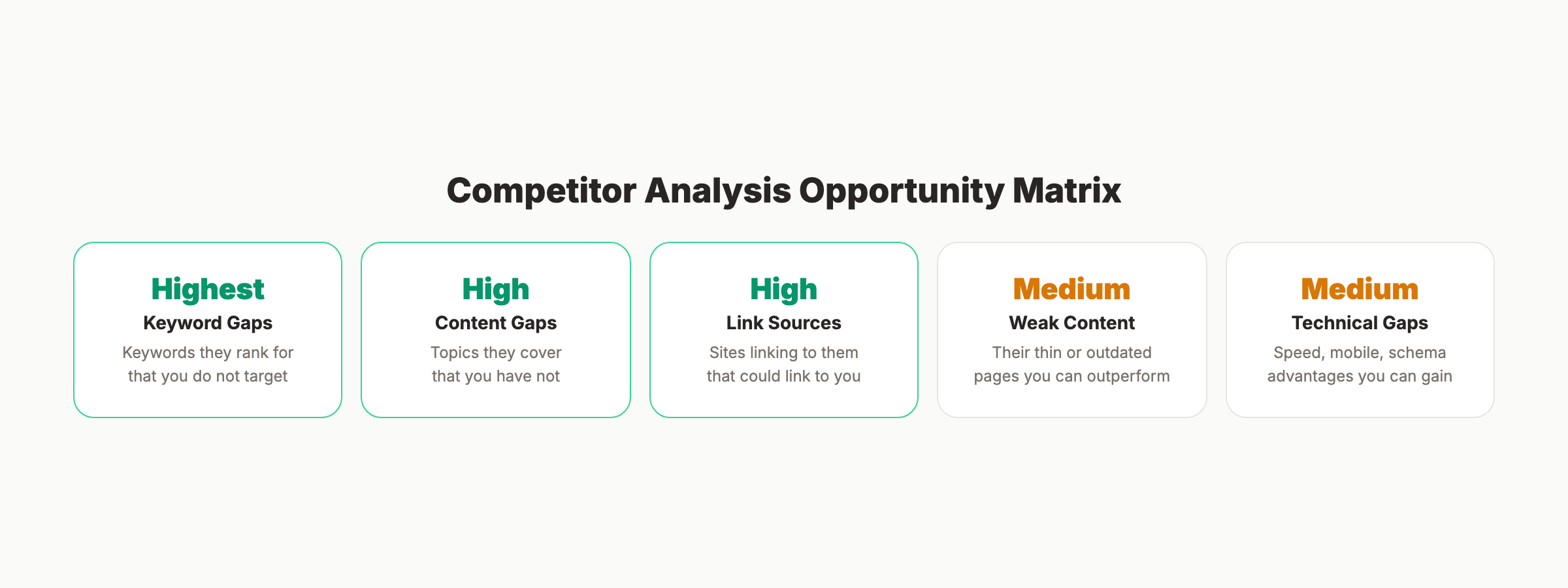 Competitor Analysis Opportunity Matrix

Highest
Keyword Gaps
Keywords they rank for that you do not target

High
Content Gaps
Topics they cover that you have not

High
Link Sources
Sites linking to them that could link to you

Medium
Weak Content
Their thin or outdated pages you can outperform

Medium
Technical Gaps
Speed, mobile, schema advantages you can gain